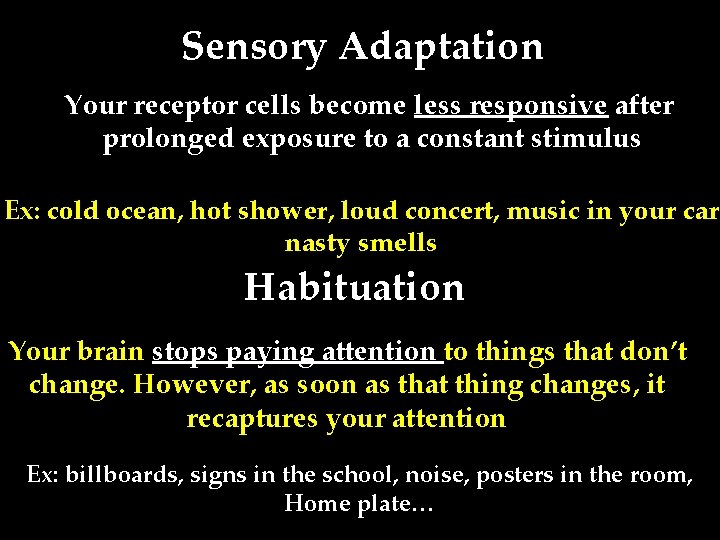 Sensory Adaptation

Your receptor cells become less responsive after prolonged exposure to a constant stimulus

Ex: cold ocean, hot shower, loud concert, music in your car nasty smells

Habituation

Your brain stops paying attention to things that don't change. However, as soon as that thing changes, it recaptures your attention

Ex: billboards, signs in the school, noise, posters in the room, Home plate…